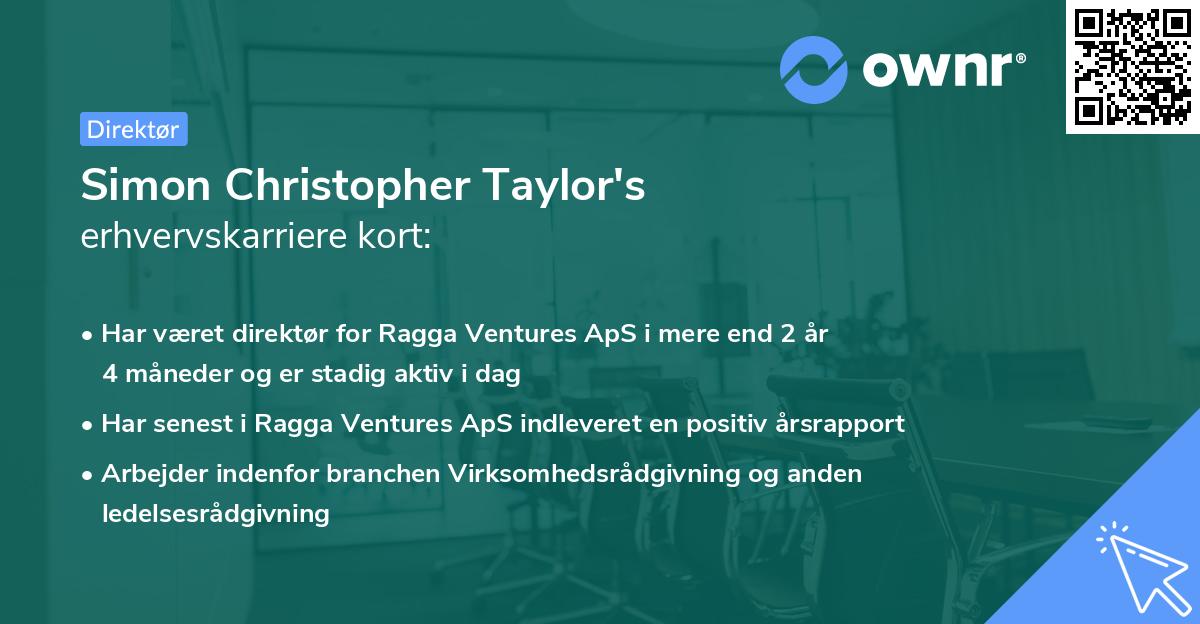 ownr®

Direktør

Simon Christopher Taylor's
erhvervskarriere kort:

• Har været direktør for Ragga Ventures ApS i mere end 2 år 4 måneder og er stadig aktiv i dag
• Har senest i Ragga Ventures ApS indleveret en positiv årsrapport
• Arbejder indenfor branchen Virksomhedsrådgivning og anden ledelsesrådgivning